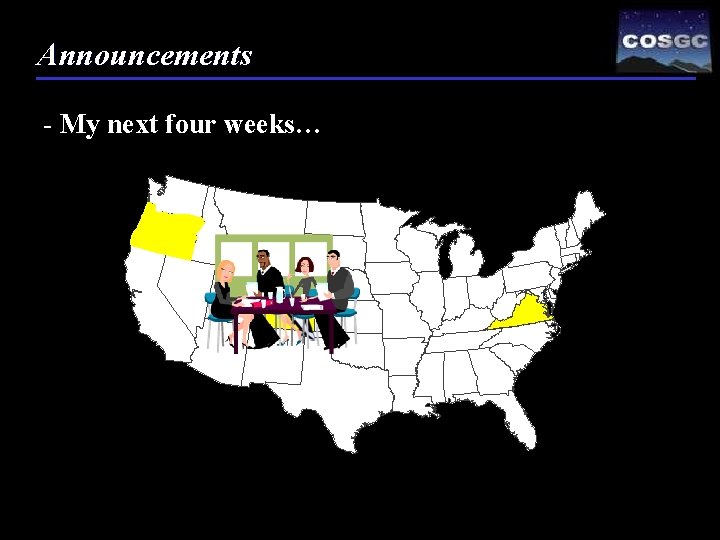 Announcements

COSGC

- My next four weeks…